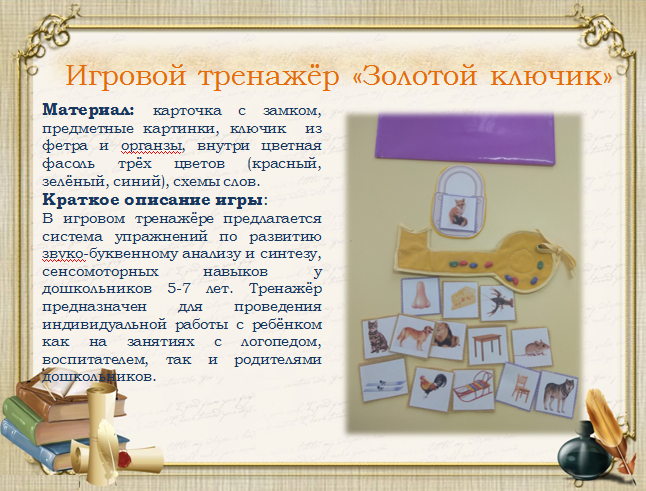 Игровой тренажёр «Золотой ключик»

**Материал:** карточка с замком, предметные картинки, ключик из фетра и органзы, внутри цветная фасоль трёх цветов (красный, зелёный, синий), схемы слов.

**Краткое описание игры**:
В игровом тренажёре предлагается система упражнений по развитию звуко-буквенному анализу и синтезу, сенсомоторных навыков у дошкольников 5-7 лет. Тренажёр предназначен для проведения индивидуальной работы с ребёнком как на занятиях с логопедом, воспитателем, так и родителями дошкольников.